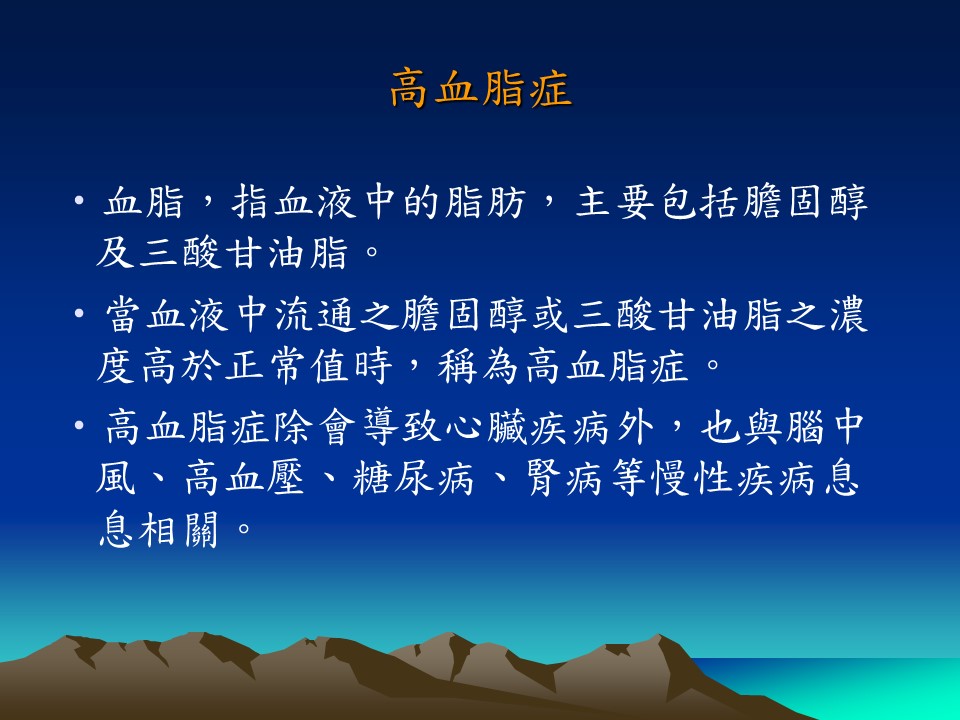 高血脂症

• 血脂，指血液中的脂肪，主要包括膽固醇及三酸甘油脂。

• 當血液中流通之膽固醇或三酸甘油脂之濃度高於正常值時，稱為高血脂症。

• 高血脂症除會導致心臟疾病外，也與腦中風、高血壓、糖尿病、腎病等慢性疾病息息相關。